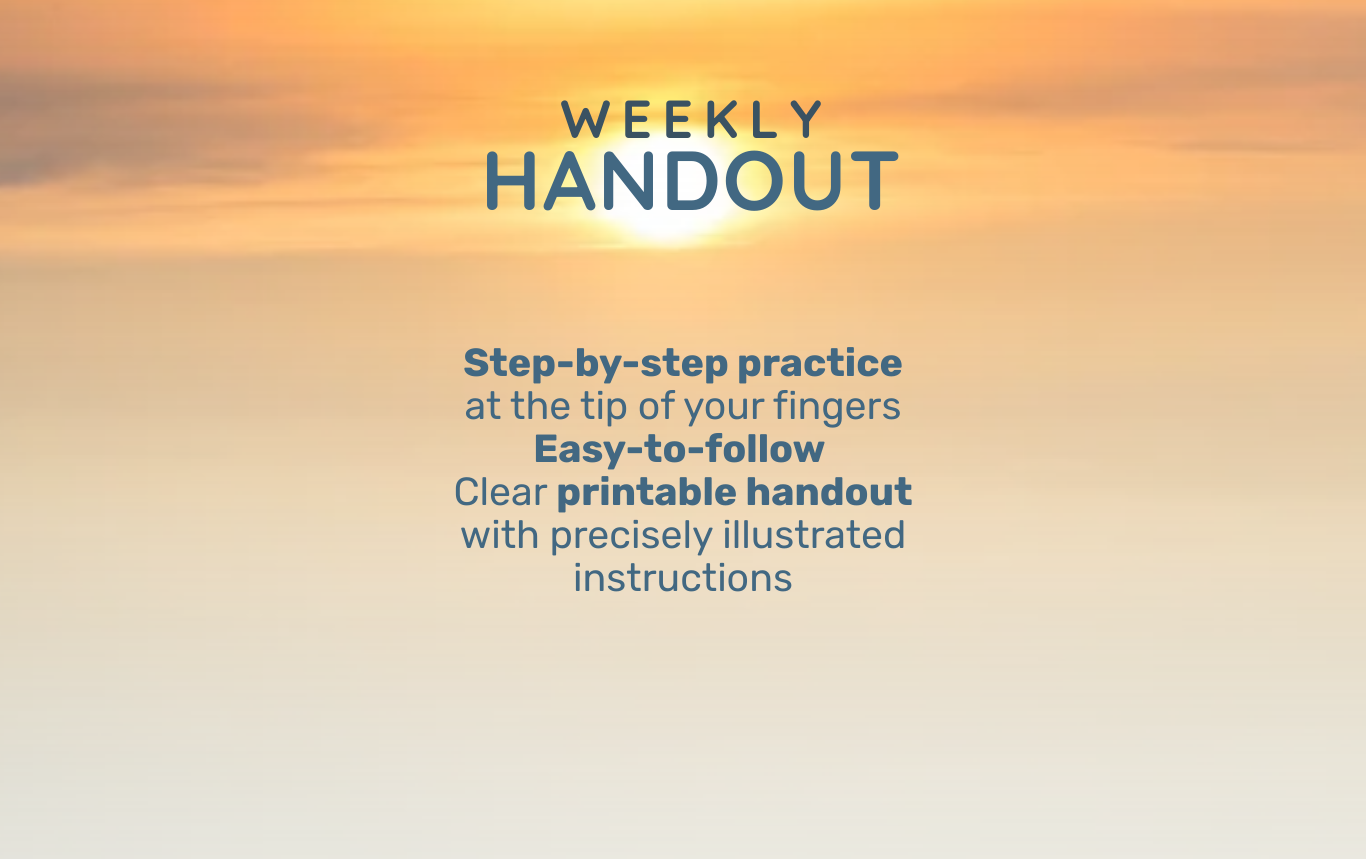 WEEKLY
HANDOUT

Step-by-step practice
at the tip of your fingers
Easy-to-follow
Clear printable handout
with precisely illustrated instructions